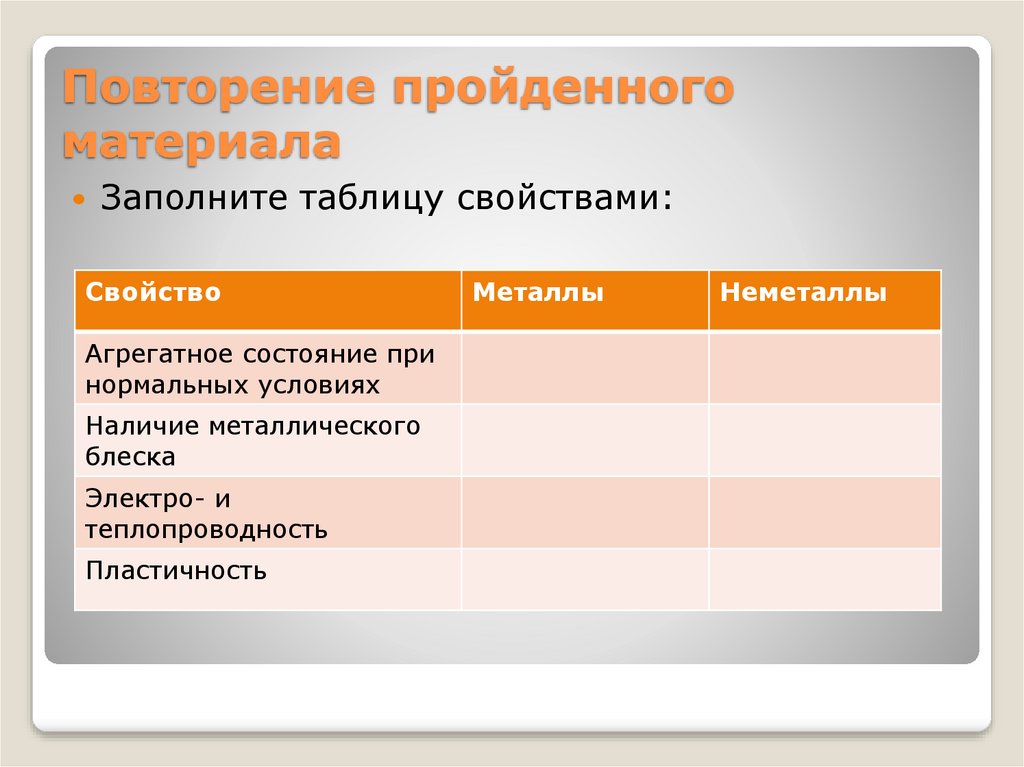 Повторение пройденного материала

Заполните таблицу свойствами:

| Свойство | Металлы | Неметаллы |
|---|---|---|
| Агрегатное состояние при нормальных условиях | | |
| Наличие металлического блеска | | |
| Электро- и теплопроводность | | |
| Пластичность | | |